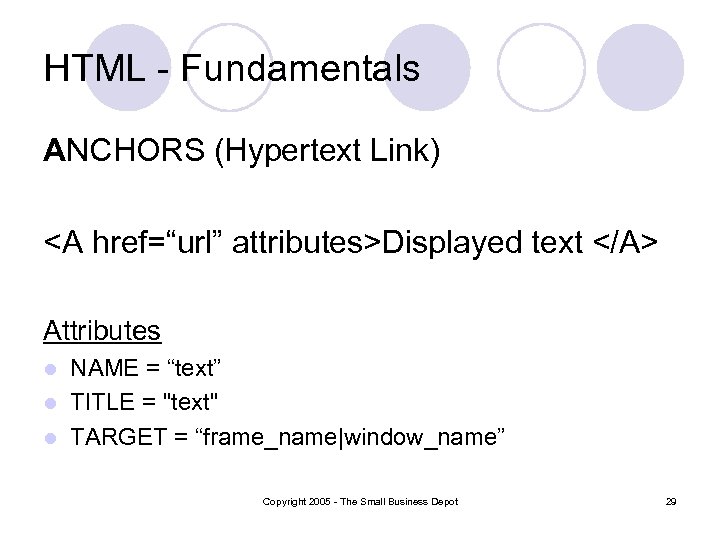 HTML - Fundamentals

ANCHORS (Hypertext Link)

<A href=“url” attributes>Displayed text </A>

Attributes

- NAME = “text”
- TITLE = "text"
- TARGET = “frame_name|window_name”

Copyright 2005 - The Small Business Depot

29